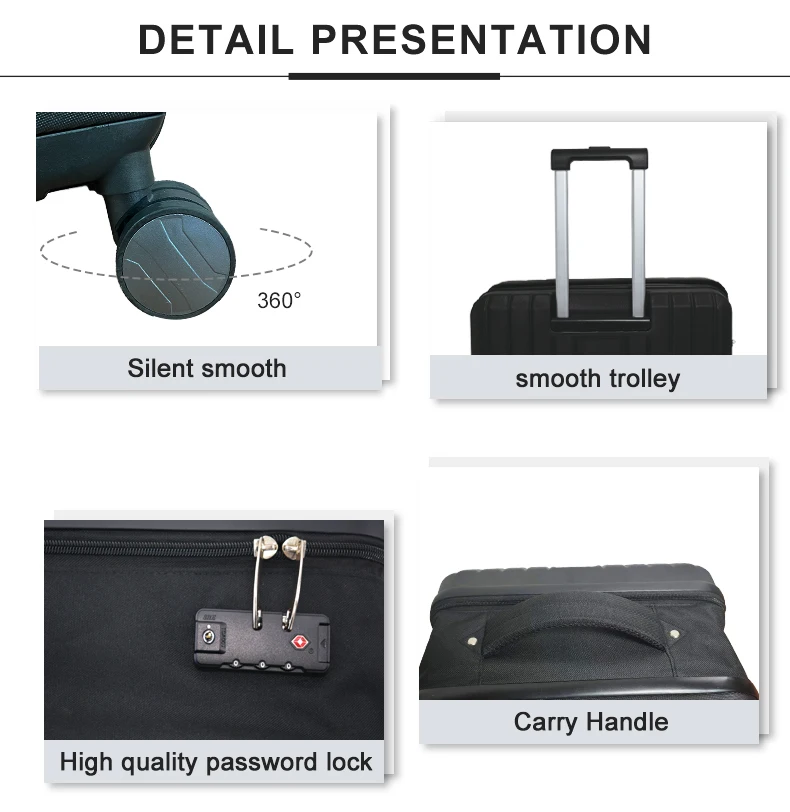 DETAIL PRESENTATION

360°

Silent smooth

smooth trolley

High quality password lock

Carry Handle